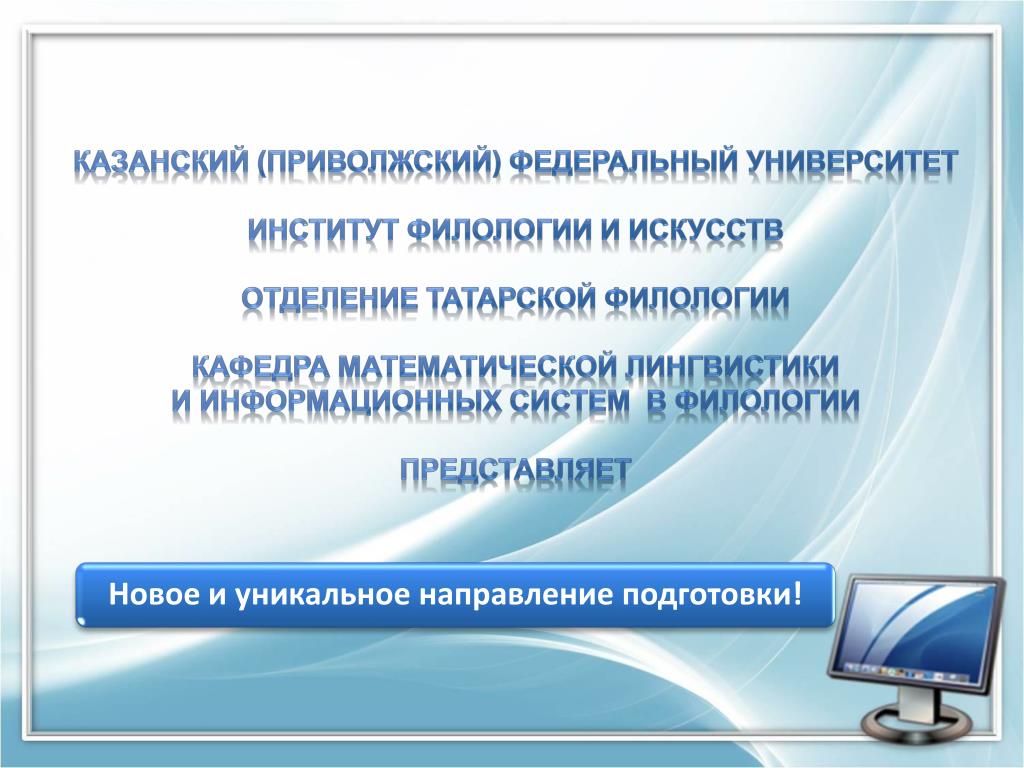 КАЗАНСКИЙ (ПРИВОЛЖСКИЙ) ФЕДЕРАЛЬНЫЙ УНИВЕРСИТЕТ

ИНСТИТУТ ФИЛОЛОГИИ И ИСКУССТВ

ОТДЕЛЕНИЕ ТАТАРСКОЙ ФИЛОЛОГИИ

КАФЕДРА МАТЕМАТИЧЕСКОЙ ЛИНГВИСТИКИ И ИНФОРМАЦИОННЫХ СИСТЕМ В ФИЛОЛОГИИ

ПРЕДСТАВЛЯЕТ

Новое и уникальное направление подготовки!